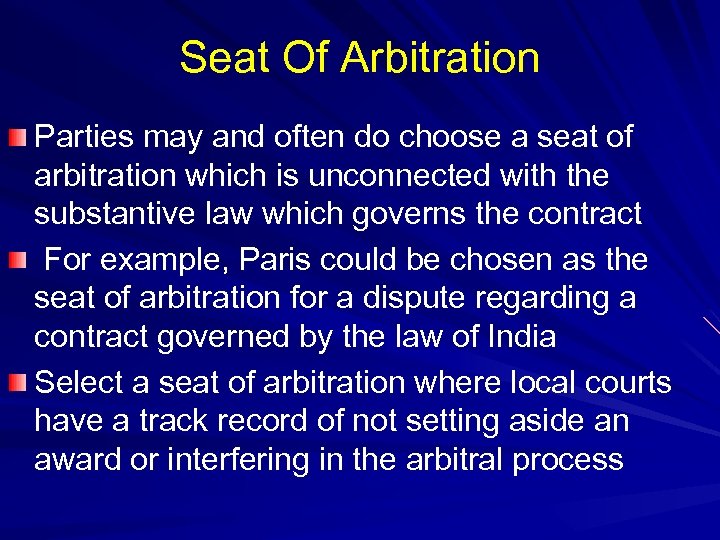 Seat Of Arbitration

Parties may and often do choose a seat of arbitration which is unconnected with the substantive law which governs the contract

For example, Paris could be chosen as the seat of arbitration for a dispute regarding a contract governed by the law of India

Select a seat of arbitration where local courts have a track record of not setting aside an award or interfering in the arbitral process